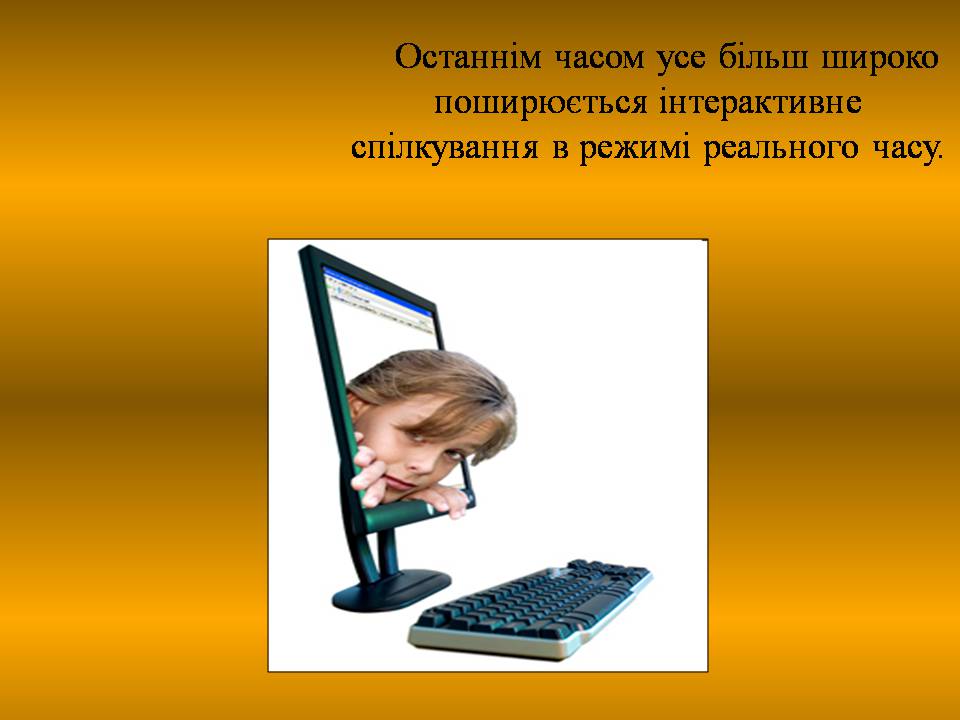 Останнім часом усе більш широко поширюється інтерактивне спілкування в режимі реального часу.